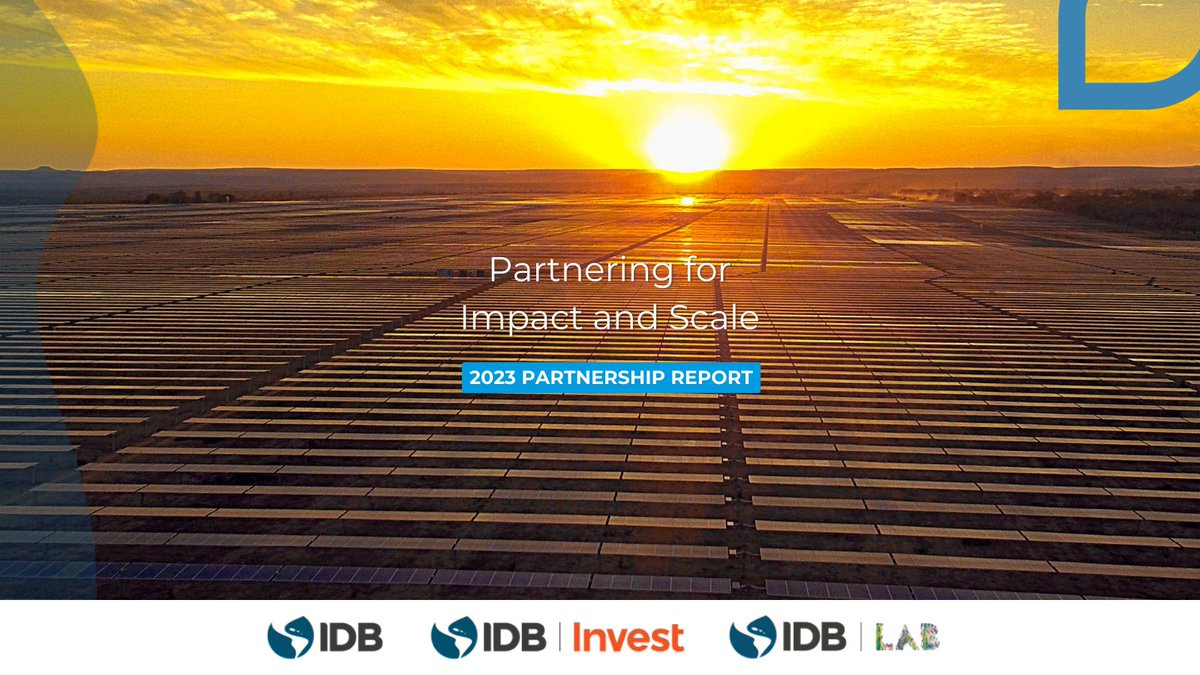 Partnering for Impact and Scale

2023 PARTNERSHIP REPORT

IDB

IDB | Invest

IDB | LAB